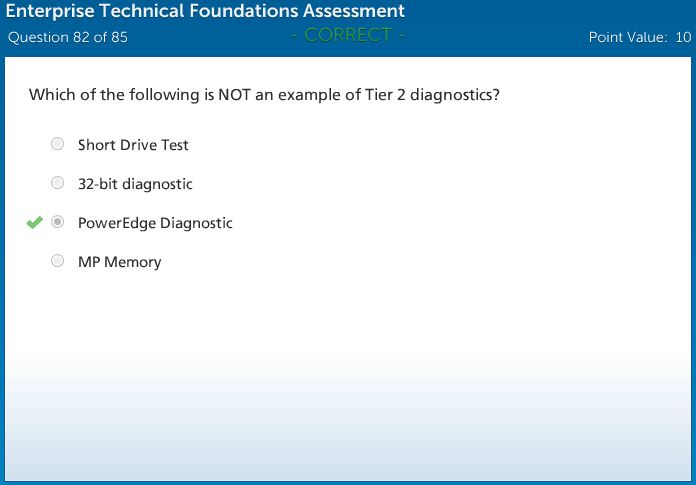 Enterprise Technical Foundations Assessment
Question 82 of 85
- CORRECT -
Point Value: 10

Which of the following is NOT an example of Tier 2 diagnostics?

Short Drive Test

32-bit diagnostic

PowerEdge Diagnostic

MP Memory